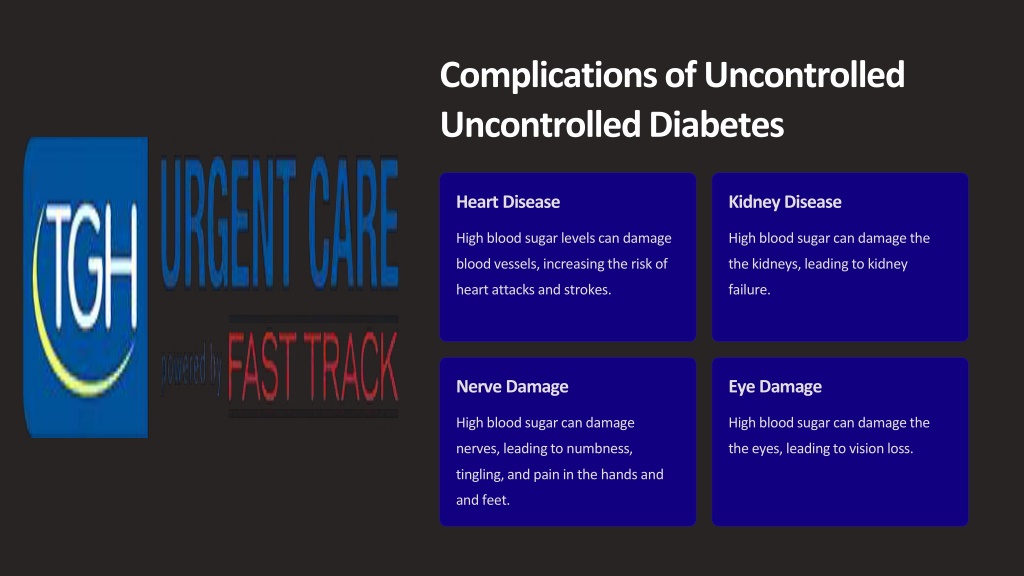 TGH URGENT CARE powered by FAST TRACK

Complications of Uncontrolled Uncontrolled Diabetes

Heart Disease

High blood sugar levels can damage blood vessels, increasing the risk of heart attacks and strokes.

Kidney Disease

High blood sugar can damage the the kidneys, leading to kidney failure.

Nerve Damage

High blood sugar can damage nerves, leading to numbness, tingling, and pain in the hands and and feet.

Eye Damage

High blood sugar can damage the the eyes, leading to vision loss.